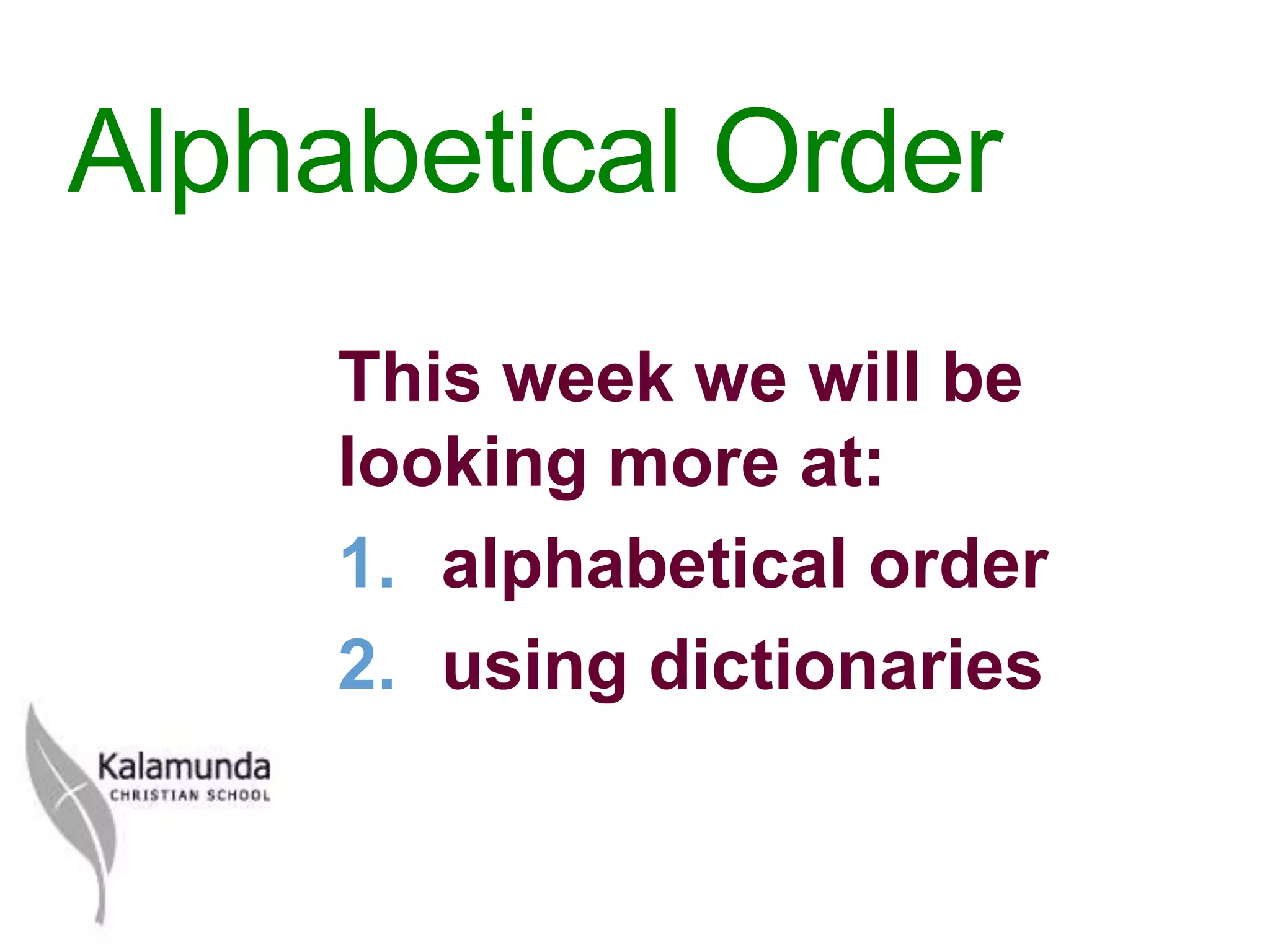 Alphabetical Order

This week we will be looking more at:

1. alphabetical order
2. using dictionaries

Kalamunda
CHRISTIAN SCHOOL